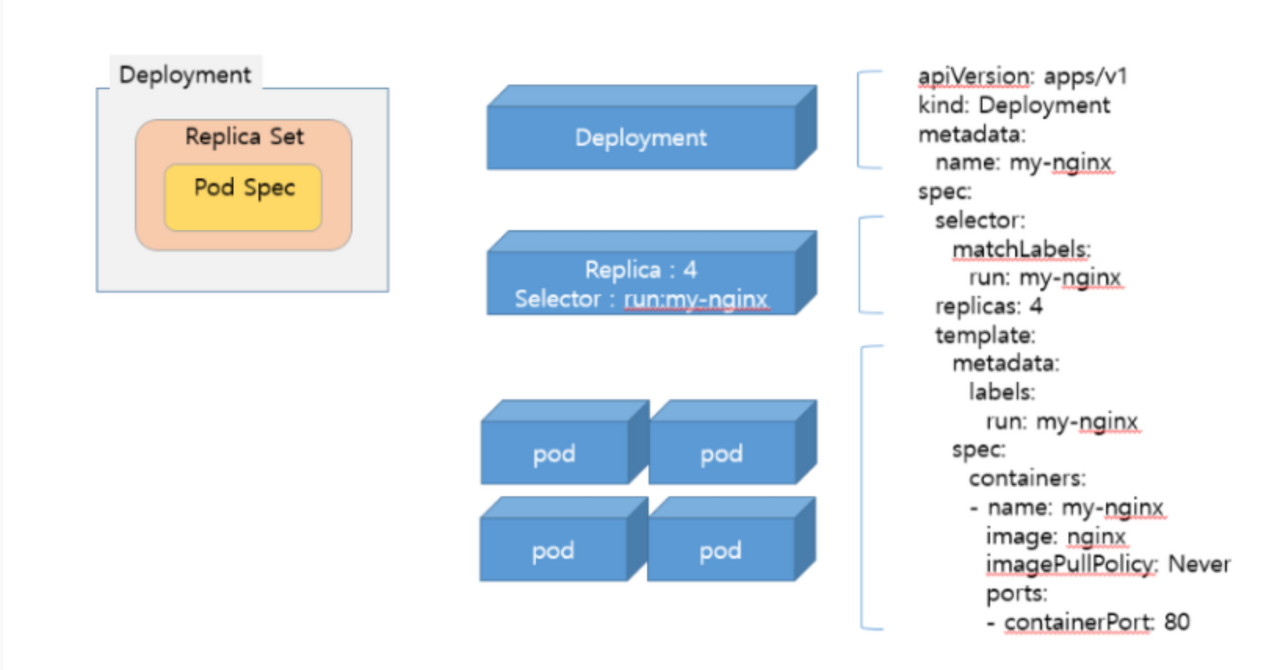 Deployment

Replica Set

Pod Spec

Deployment

Replica : 4
Selector : run:my-nginx

pod

pod

pod

pod

apiVersion: apps/v1
kind: Deployment
metadata:
  name: my-nginx
spec:
  selector:
    matchLabels:
      run: my-nginx
  replicas: 4
  template:
    metadata:
      labels:
        run: my-nginx
    spec:
      containers:
      - name: my-nginx
        image: nginx
        imagePullPolicy: Never
        ports:
        - containerPort: 80